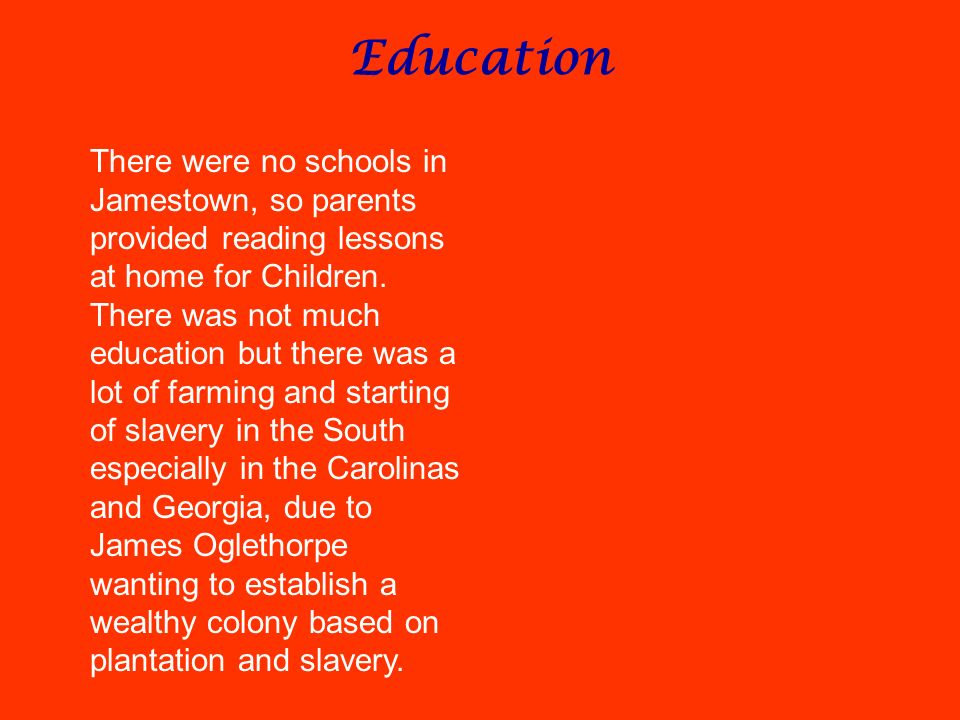 Education

There were no schools in Jamestown, so parents provided reading lessons at home for Children. There was not much education but there was a lot of farming and starting of slavery in the South especially in the Carolinas and Georgia, due to James Oglethorpe wanting to establish a wealthy colony based on plantation and slavery.